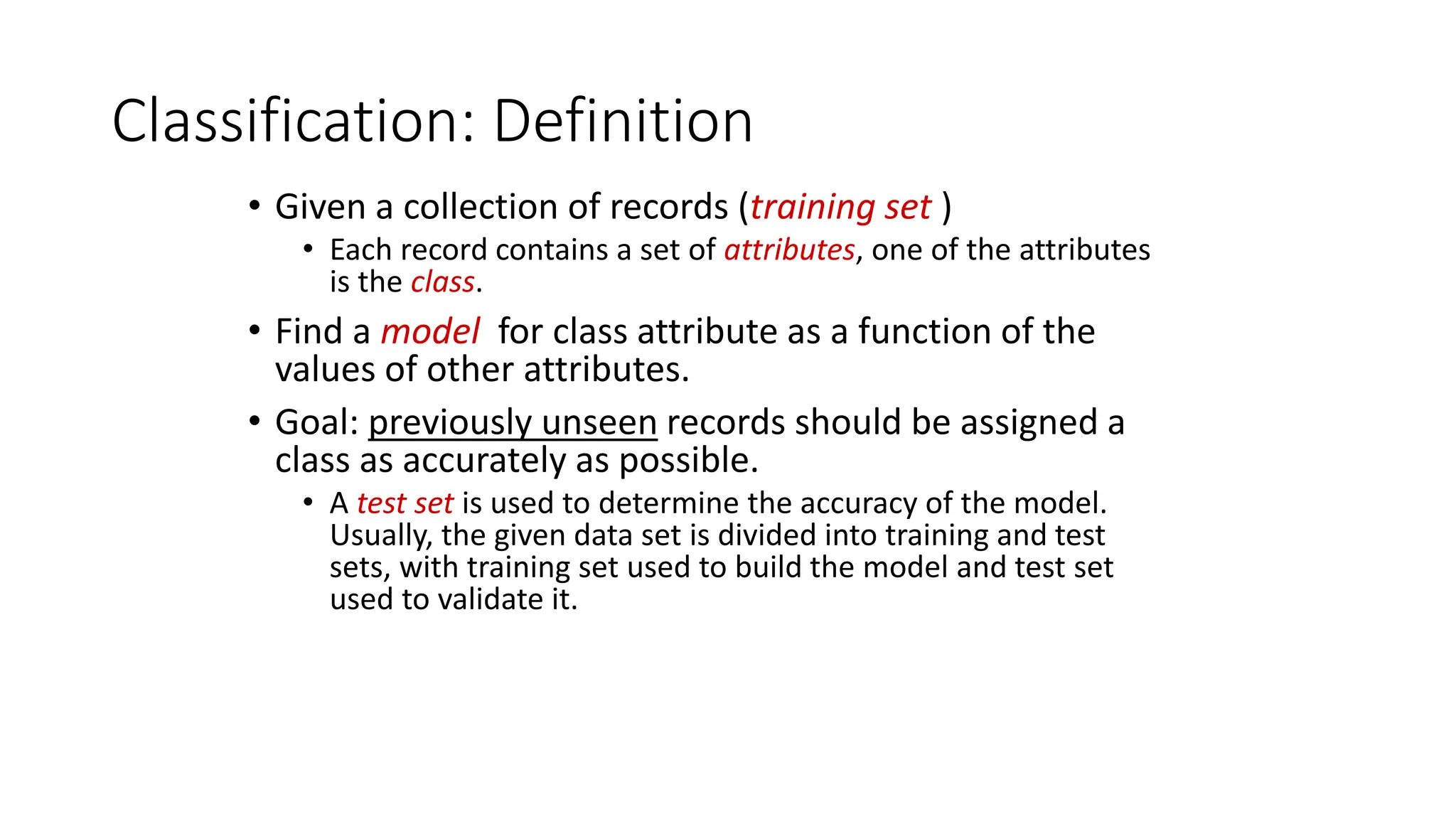 Classification: Definition

• Given a collection of records (training set )
  • Each record contains a set of attributes, one of the attributes is the class.
• Find a model for class attribute as a function of the values of other attributes.
• Goal: previously unseen records should be assigned a class as accurately as possible.
  • A test set is used to determine the accuracy of the model. Usually, the given data set is divided into training and test sets, with training set used to build the model and test set used to validate it.